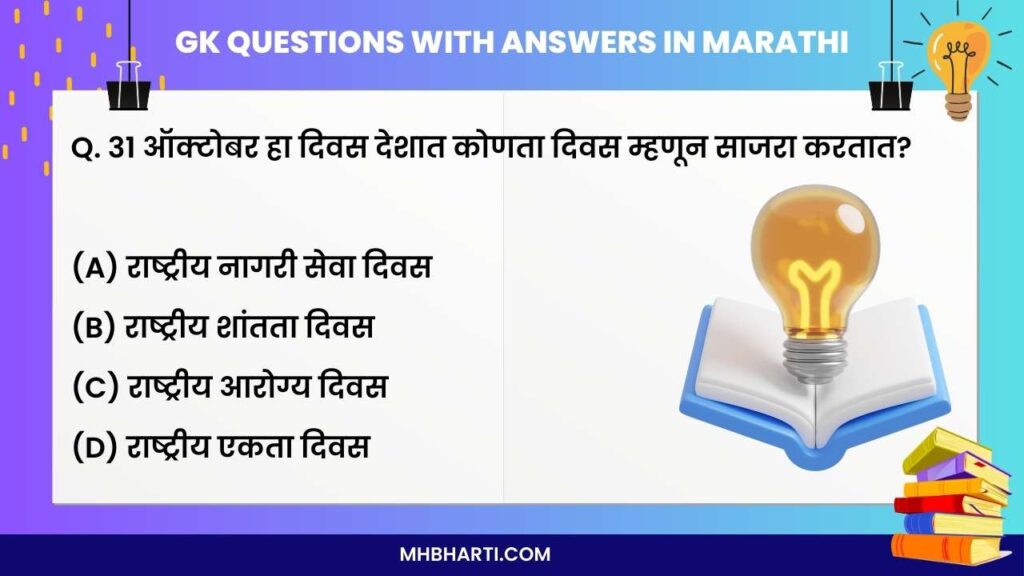 GK QUESTIONS WITH ANSWERS IN MARATHI

Q. 31 ऑक्टोबर हा दिवस देशात कोणता दिवस म्हणून साजरा करतात?

(A) राष्ट्रीय नागरी सेवा दिवस
(B) राष्ट्रीय शांतता दिवस
(C) राष्ट्रीय आरोग्य दिवस
(D) राष्ट्रीय एकता दिवस

MHBHARTI.COM